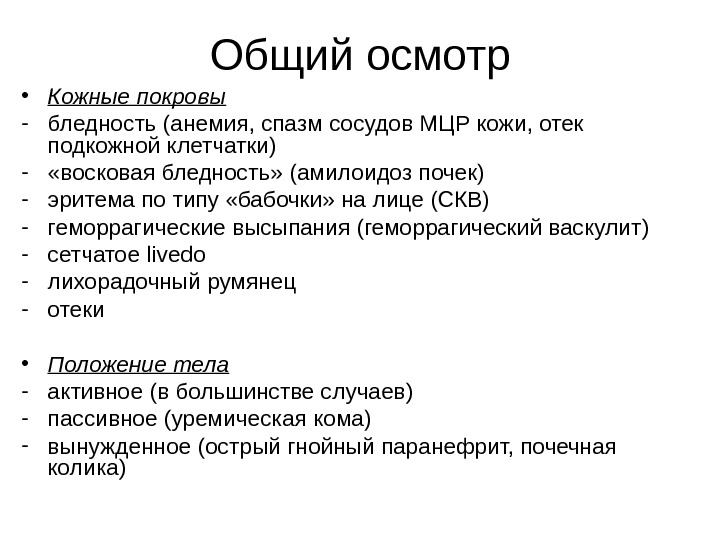 Общий осмотр

• Кожные покровы
- бледность (анемия, спазм сосудов МЦР кожи, отек подкожной клетчатки)
- «восковая бледность» (амилоидоз почек)
- эритема по типу «бабочки» на лице (СКВ)
- геморрагические высыпания (геморрагический васкулит)
- сетчатое livedo
- лихорадочный румянец
- отеки

• Положение тела
- активное (в большинстве случаев)
- пассивное (уремическая кома)
- вынужденное (острый гнойный паранефрит, почечная колика)